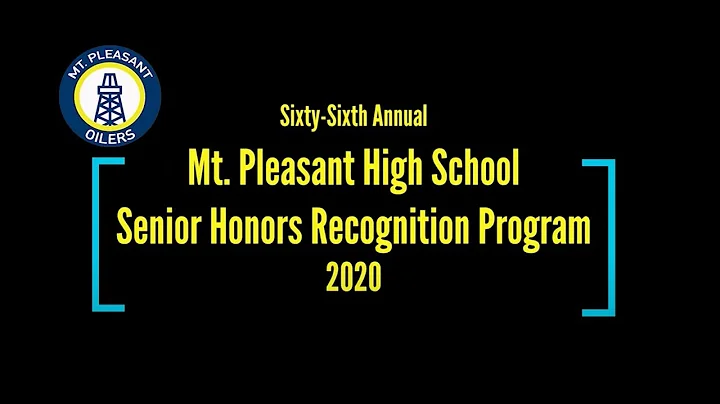 MT. PLEASANT
OILERS

Sixty-Sixth Annual
Mt. Pleasant High School
Senior Honors Recognition Program
2020